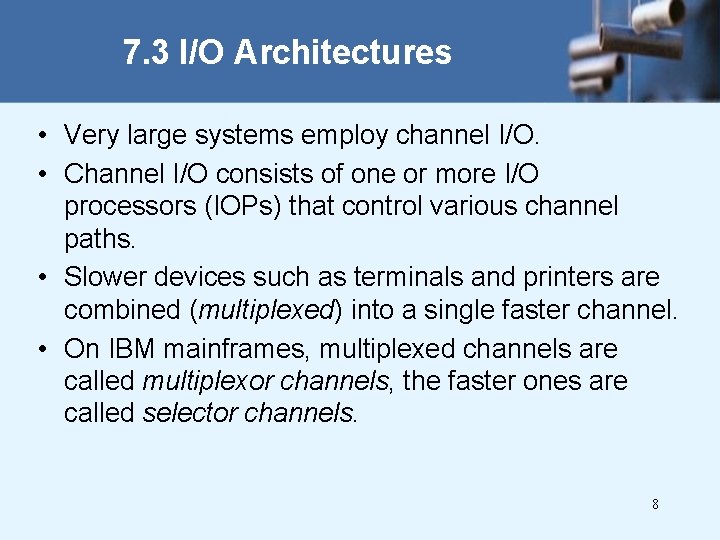 7.3 I/O Architectures

• Very large systems employ channel I/O.

• Channel I/O consists of one or more I/O processors (IOPs) that control various channel paths.

• Slower devices such as terminals and printers are combined (multiplexed) into a single faster channel.

• On IBM mainframes, multiplexed channels are called multiplexor channels, the faster ones are called selector channels.

8